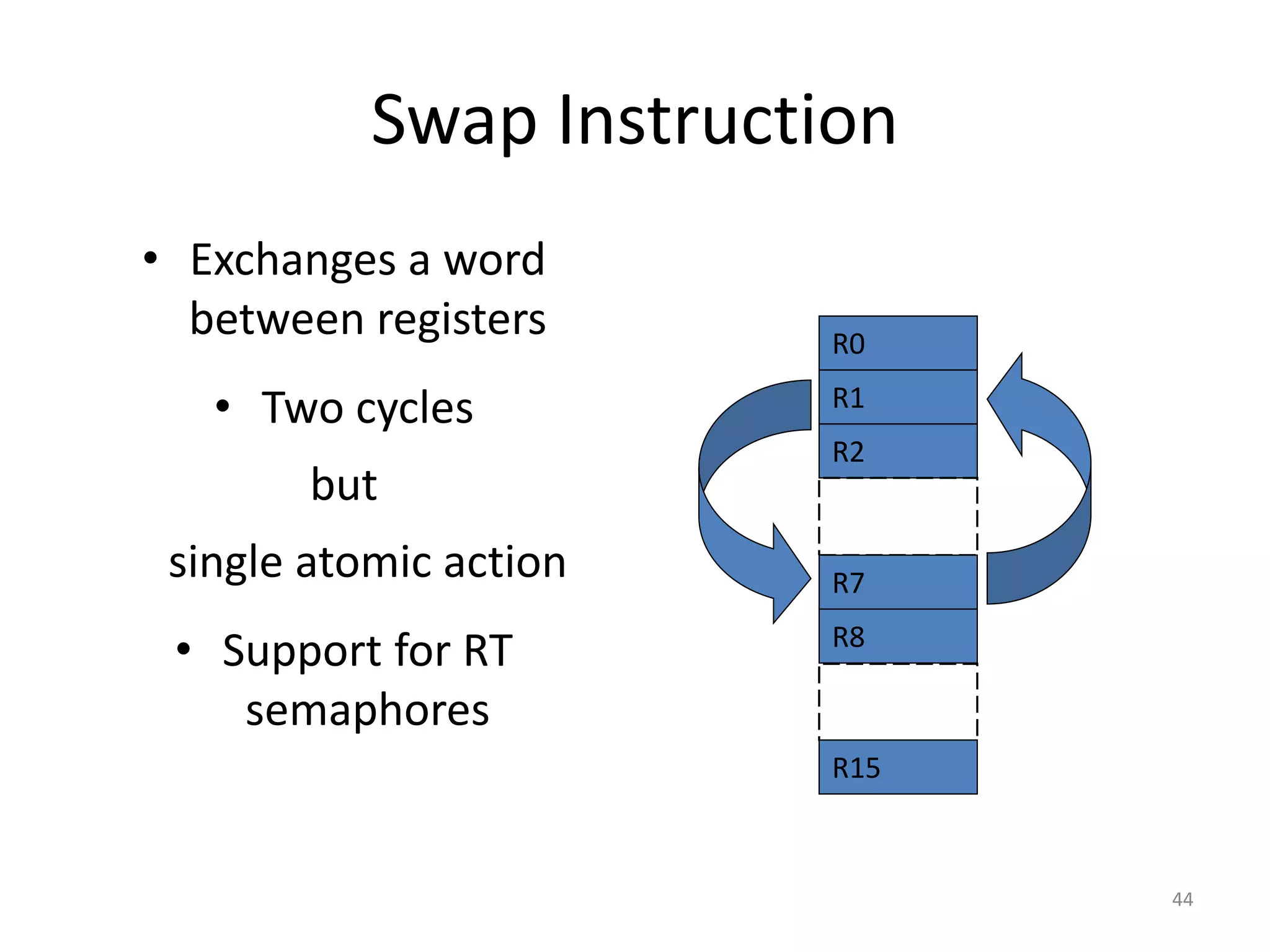 Swap Instruction

• Exchanges a word between registers

• Two cycles

but

single atomic action

• Support for RT semaphores

R0
R1
R2
R7
R8
R15

44